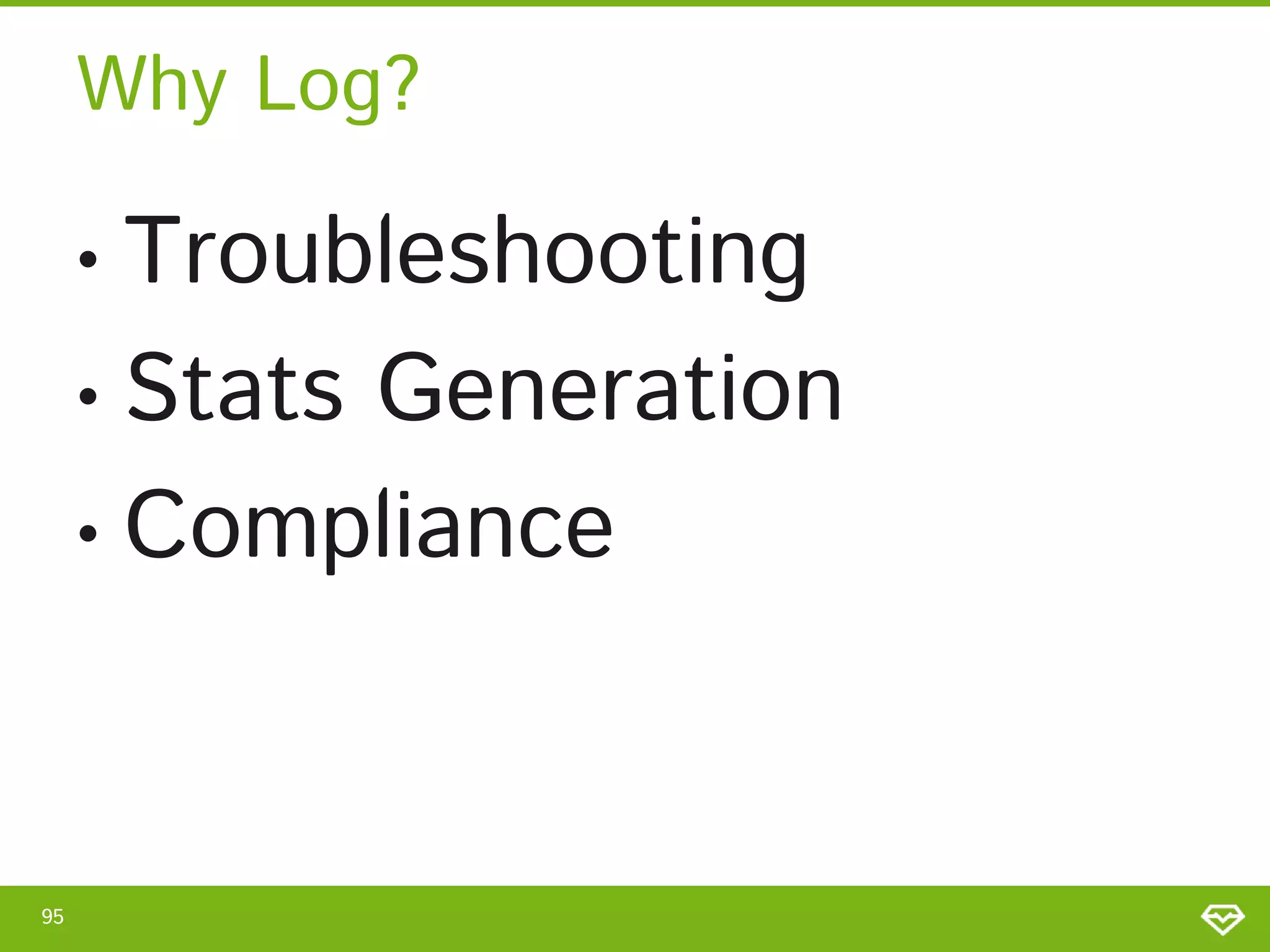 Why Log?

• Troubleshooting
• Stats Generation
• Compliance

95